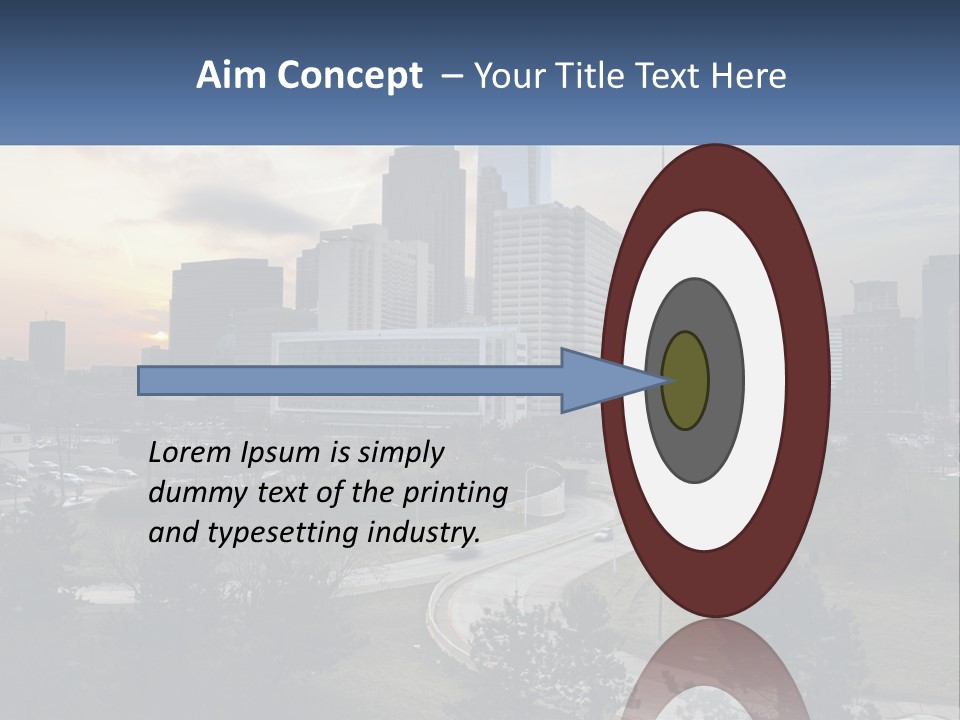 Aim Concept – Your Title Text Here

Lorem Ipsum is simply dummy text of the printing and typesetting industry.